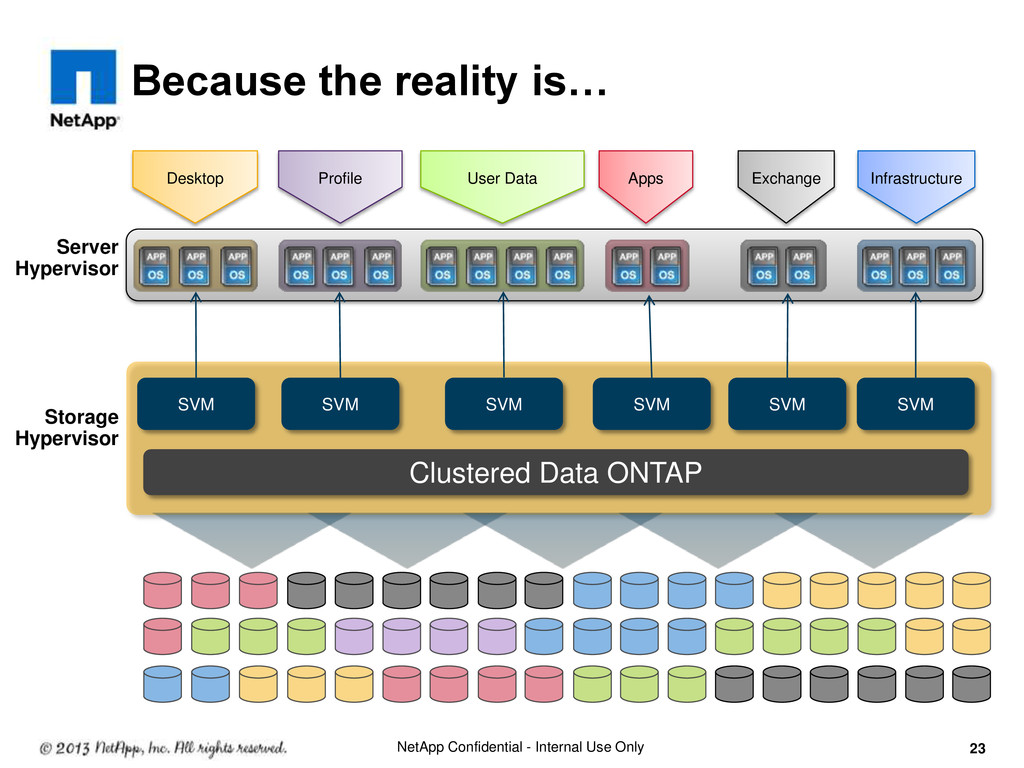 NetApp

Because the reality is…

Desktop

Profile

User Data

Apps

Exchange

Infrastructure

Server Hypervisor

APP OS APP OS APP OS

APP OS APP OS APP OS

APP OS APP OS APP OS APP OS

APP OS APP OS

APP OS APP OS

APP OS APP OS APP OS

Storage Hypervisor

SVM

SVM

SVM

SVM

SVM

SVM

Clustered Data ONTAP

© 2013 NetApp, Inc. All rights reserved.

NetApp Confidential - Internal Use Only

23